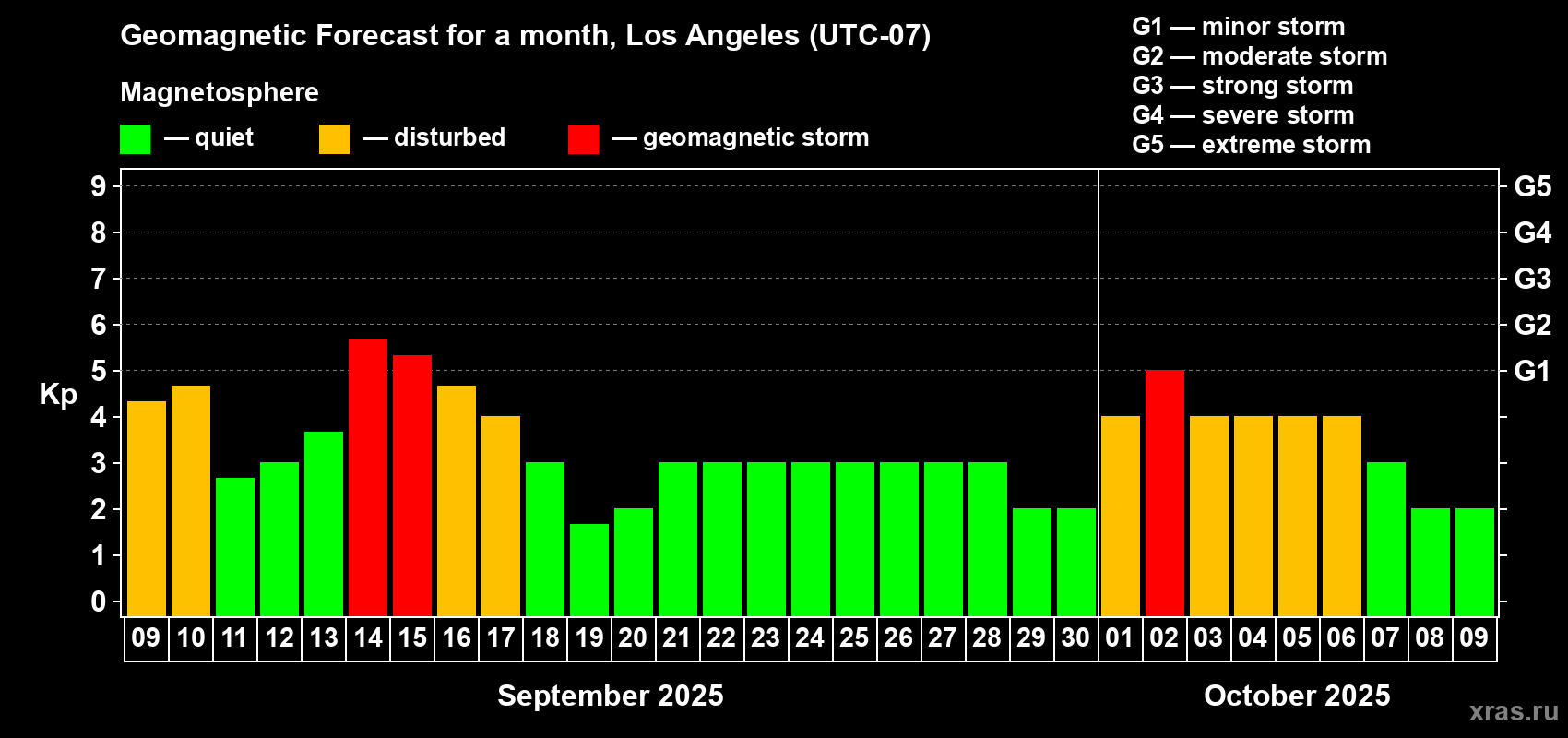 Geomagnetic Forecast for a month, Los Angeles (UTC-07)

Magnetosphere

— quiet — disturbed — geomagnetic storm

G1 — minor storm
G2 — moderate storm
G3 — strong storm
G4 — severe storm
G5 — extreme storm

Kp

9
8
7
6
5
4
3
2
1
0

G5
G4
G3
G2
G1

09 10 11 12 13 14 15 16 17 18 19 20 21 22 23 24 25 26 27 28 29 30 01 02 03 04 05 06 07 08 09

September 2025

October 2025

xras.ru